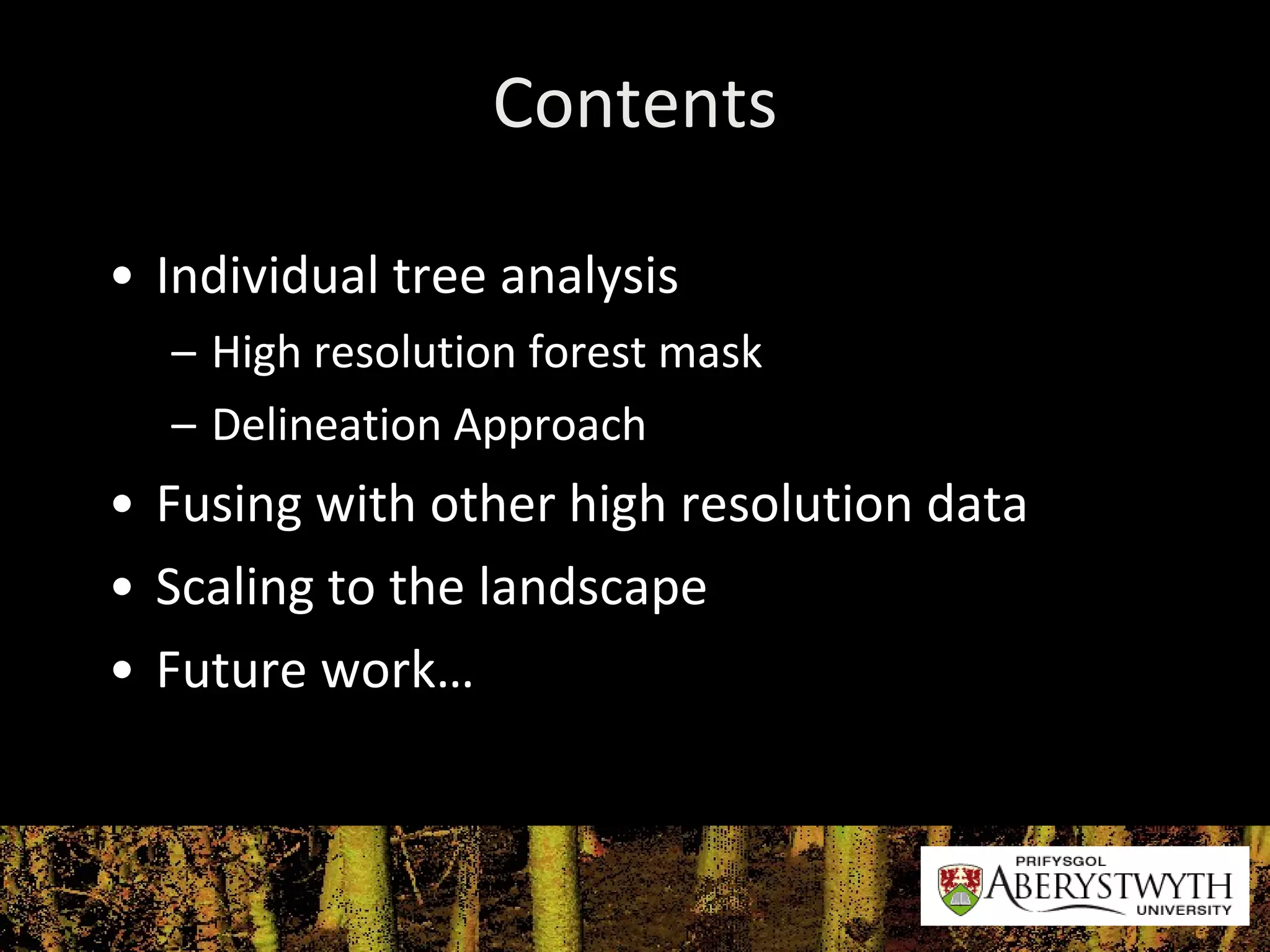 Contents

• Individual tree analysis
– High resolution forest mask
– Delineation Approach
• Fusing with other high resolution data
• Scaling to the landscape
• Future work…

PRIFYSGOL
ABERYSTWYTH
UNIVERSITY